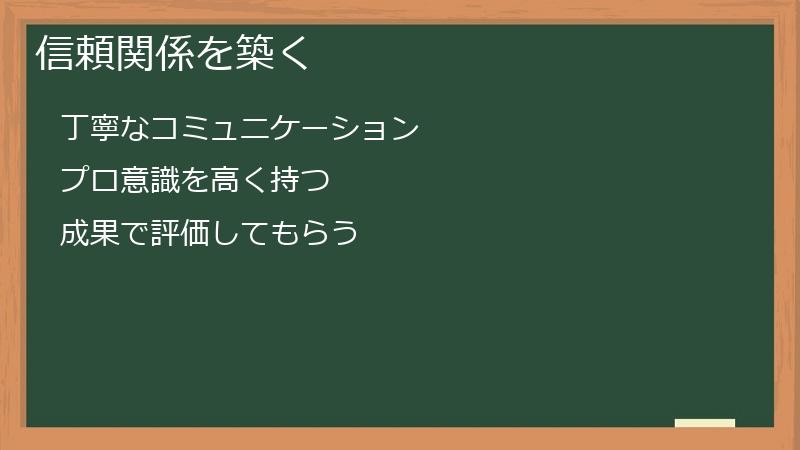 信頼関係を築く

丁寧なコミュニケーション

プロ意識を高く持つ

成果で評価してもらう